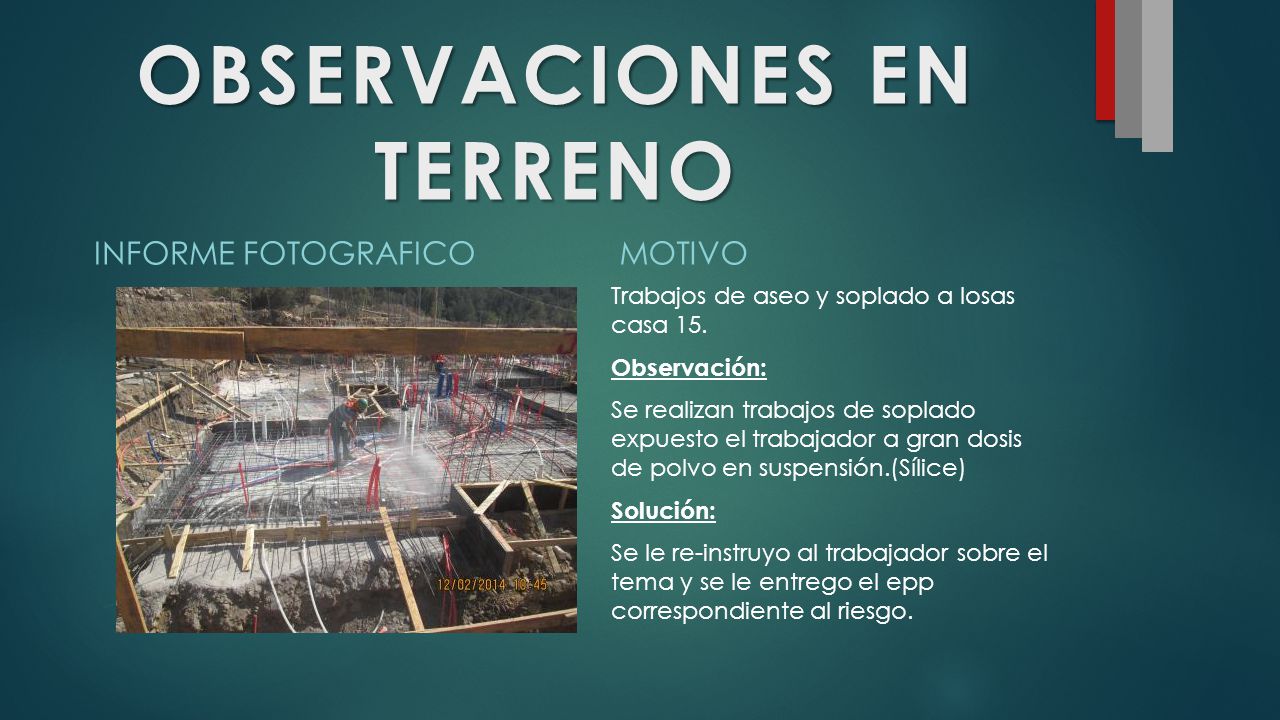 OBSERVACIONES EN TERRENO

INFORME FOTOGRAFICO

12/02/2014 13:45

MOTIVO

Trabajos de aseo y soplado a losas casa 15.

Observación:

Se realizan trabajos de soplado expuesto el trabajador a gran dosis de polvo en suspensión.(Sílice)

Solución:

Se le re-instruyo al trabajador sobre el tema y se le entrego el epp correspondiente al riesgo.